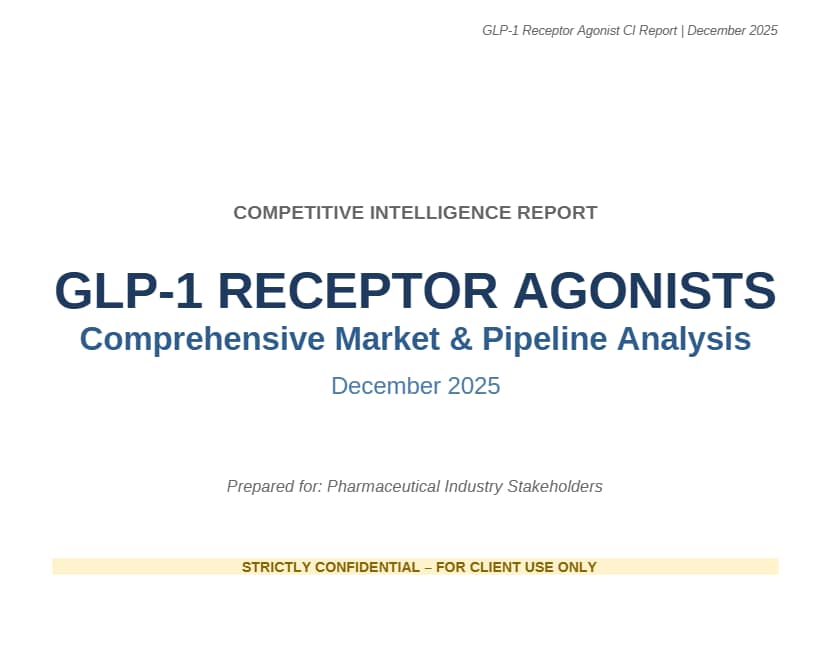 GLP-1 Receptor Agonist CI Report | December 2025

COMPETITIVE INTELLIGENCE REPORT

GLP-1 RECEPTOR AGONISTS

Comprehensive Market & Pipeline Analysis

December 2025

Prepared for: Pharmaceutical Industry Stakeholders

STRICTLY CONFIDENTIAL – FOR CLIENT USE ONLY